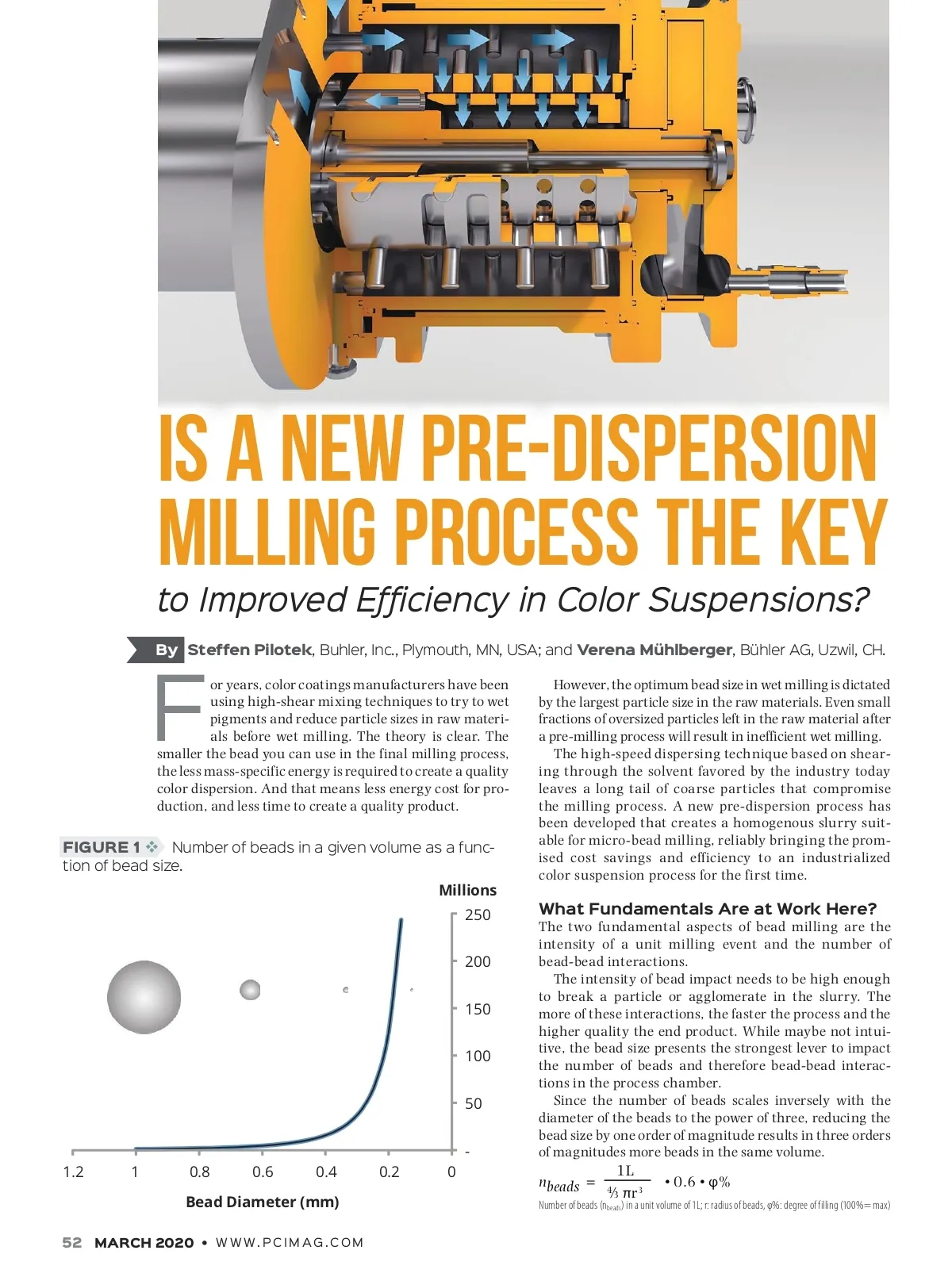 IS A NEW PRE-DISPERSION MILLING PROCESS THE KEY

to Improved Efficiency in Color Suspensions?

By Steffen Pilotek, Buhler, Inc., Plymouth, MN, USA; and Verena Mühlberger, Bühler AG, Uzwil, CH.

For years, color coatings manufacturers have been using high-shear mixing techniques to try to wet pigments and reduce particle sizes in raw materials before wet milling. The theory is clear. The smaller the bead you can use in the final milling process, the less mass-specific energy is required to create a quality color dispersion. And that means less energy cost for production, and less time to create a quality product.

FIGURE 1 Number of beads in a given volume as a function of bead size.

Millions

250
200
150
100
50
-

1.2 1 0.8 0.6 0.4 0.2 0

Bead Diameter (mm)

However, the optimum bead size in wet milling is dictated by the largest particle size in the raw materials. Even small fractions of oversized particles left in the raw material after a pre-milling process will result in inefficient wet milling.

The high-speed dispersing technique based on shearing through the solvent favored by the industry today leaves a long tail of coarse particles that compromise the milling process. A new pre-dispersion process has been developed that creates a homogenous slurry suitable for micro-bead milling, reliably bringing the promised cost savings and efficiency to an industrialized color suspension process for the first time.

What Fundamentals Are at Work Here?

The two fundamental aspects of bead milling are the intensity of a unit milling event and the number of bead-bead interactions.

The intensity of bead impact needs to be high enough to break a particle or agglomerate in the slurry. The more of these interactions, the faster the process and the higher quality the end product. While maybe not intuitive, the bead size presents the strongest lever to impact the number of beads and therefore bead-bead interactions in the process chamber.

Since the number of beads scales inversely with the diameter of the beads to the power of three, reducing the bead size by one order of magnitude results in three orders of magnitudes more beads in the same volume.

$n_{beads} = \frac{1L}{\frac{4}{3}\pi r^3} \cdot 0.6 \cdot \varphi\%$

Number of beads ($n_{beads}$) in a unit volume of 1L; r: radius of beads, φ%: degree of filling (100%= max)

52 MARCH 2020 • WWW.PCIMAG.COM